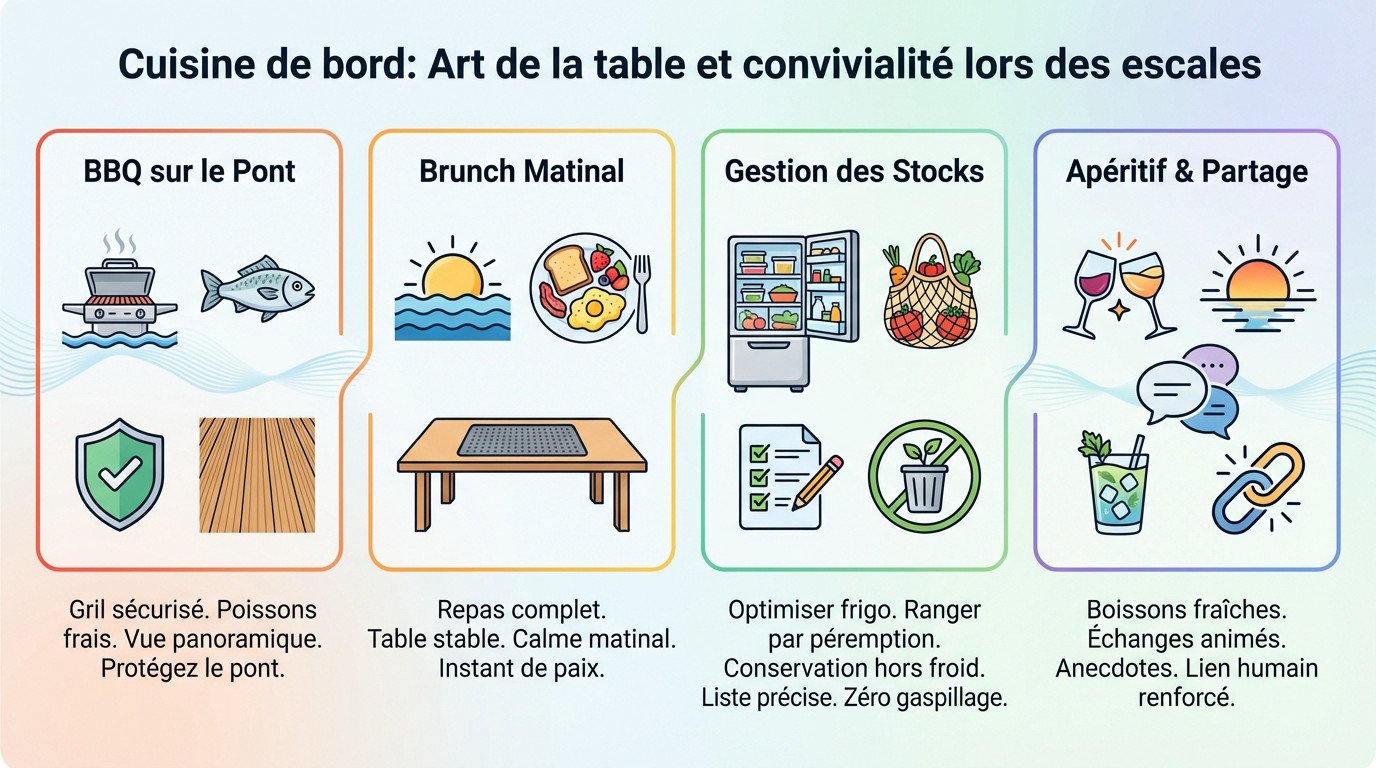 Cuisine de bord: Art de la table et convivialité lors des escales

BBQ sur le Pont

Gril sécurisé. Poissons frais. Vue panoramique. Protégez le pont.

Brunch Matinal

Repas complet. Table stable. Calme matinal. Instant de paix.

Gestion des Stocks

Optimiser frigo. Ranger par péremption. Conservation hors froid. Liste précise. Zéro gaspillage.

Apéritif & Partage

Boissons fraîches. Échanges animés. Anecdotes. Lien humain renforcé.